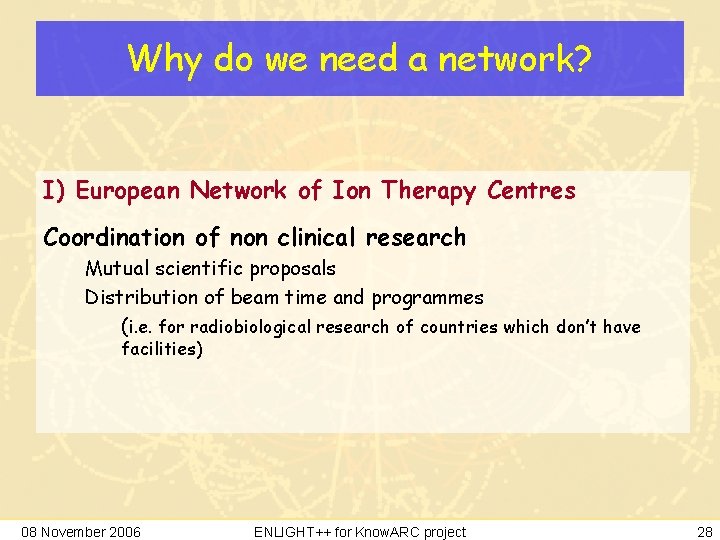 Why do we need a network?

I) European Network of Ion Therapy Centres

Coordination of non clinical research

Mutual scientific proposals

Distribution of beam time and programmes

(i.e. for radiobiological research of countries which don't have facilities)

08 November 2006

ENLIGHT++ for KnowARC project

28